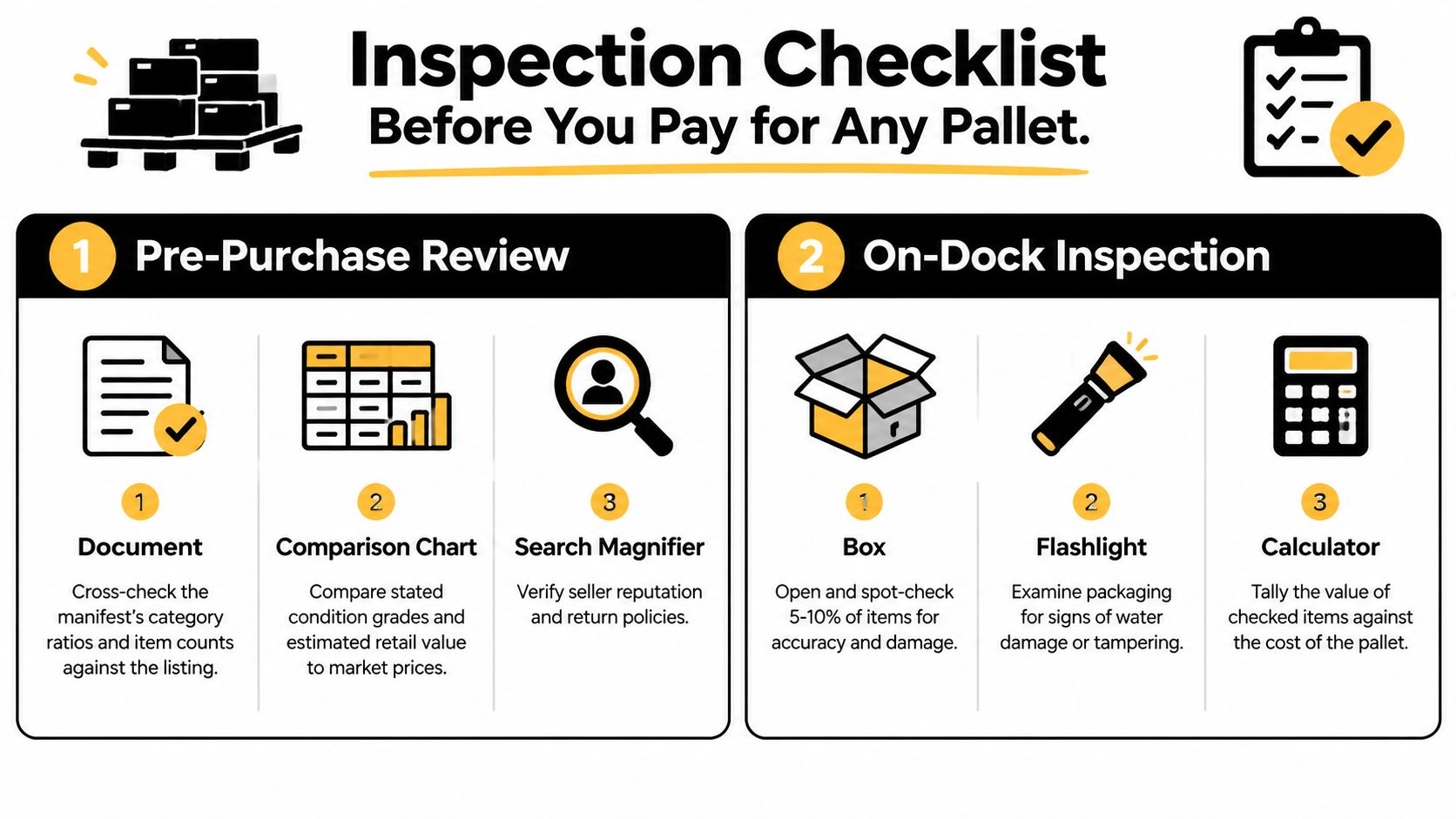 Inspection Checklist
Before You Pay for Any Pallet.

1 Pre-Purchase Review

1
Document
Cross-check the manifest's category ratios and item counts against the listing.

2
Comparison Chart
Compare stated condition grades and estimated retail value to market prices.

3
Search Magnifier
Verify seller reputation and return policies.

2 On-Dock Inspection

1
Box
Open and spot-check 5-10% of items for accuracy and damage.

2
Flashlight
Examine packaging for signs of water damage or tampering.

3
Calculator
Tally the value of checked items against the cost of the pallet.